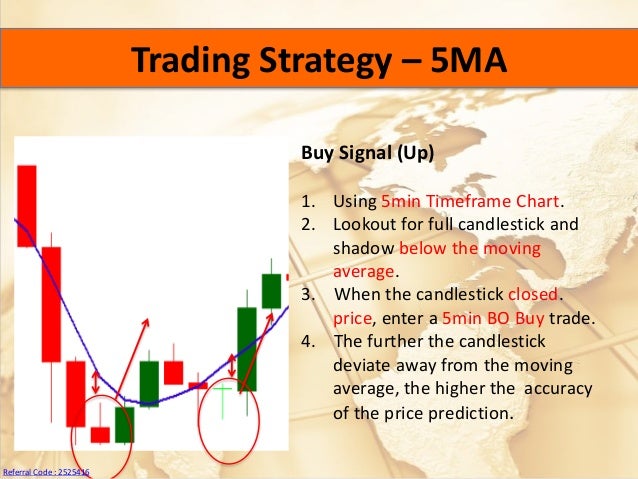 Trading Strategy – 5MA

Buy Signal (Up)

1. Using 5min Timeframe Chart.
2. Lookout for full candlestick and shadow below the moving average.
3. When the candlestick closed. price, enter a 5min BO Buy trade.
4. The further the candlestick deviate away from the moving average, the higher the accuracy of the price prediction.

Referral Code : 2525416